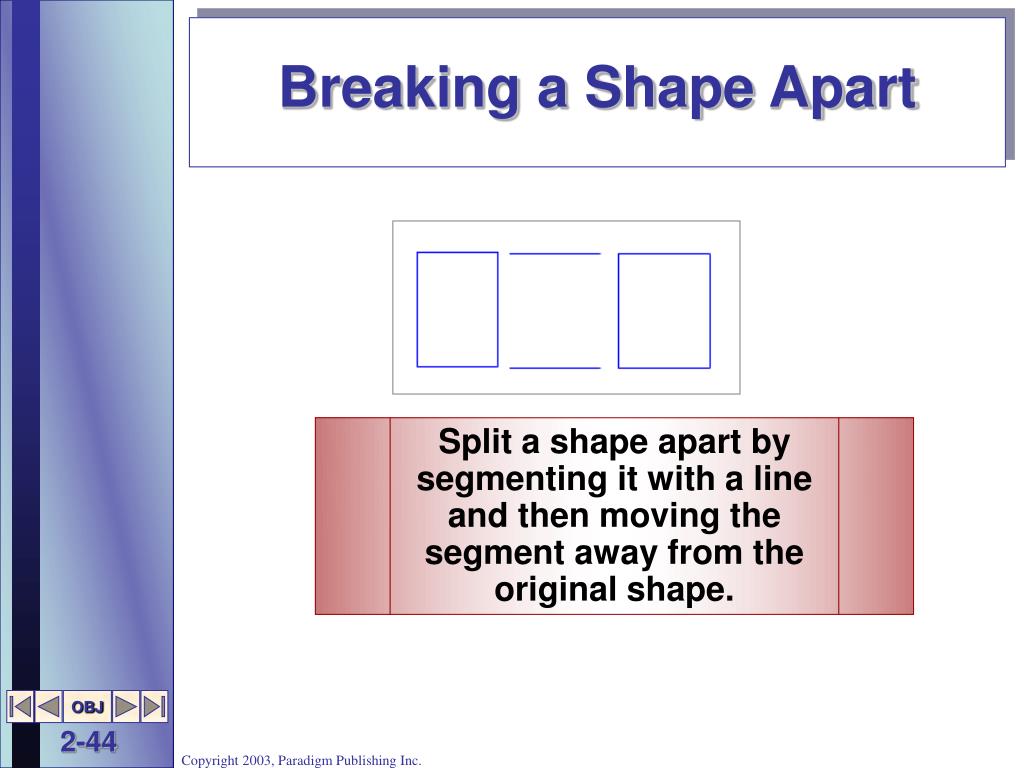 Breaking a Shape Apart

Split a shape apart by segmenting it with a line and then moving the segment away from the original shape.

OBJ

2-44

Copyright 2003, Paradigm Publishing Inc.